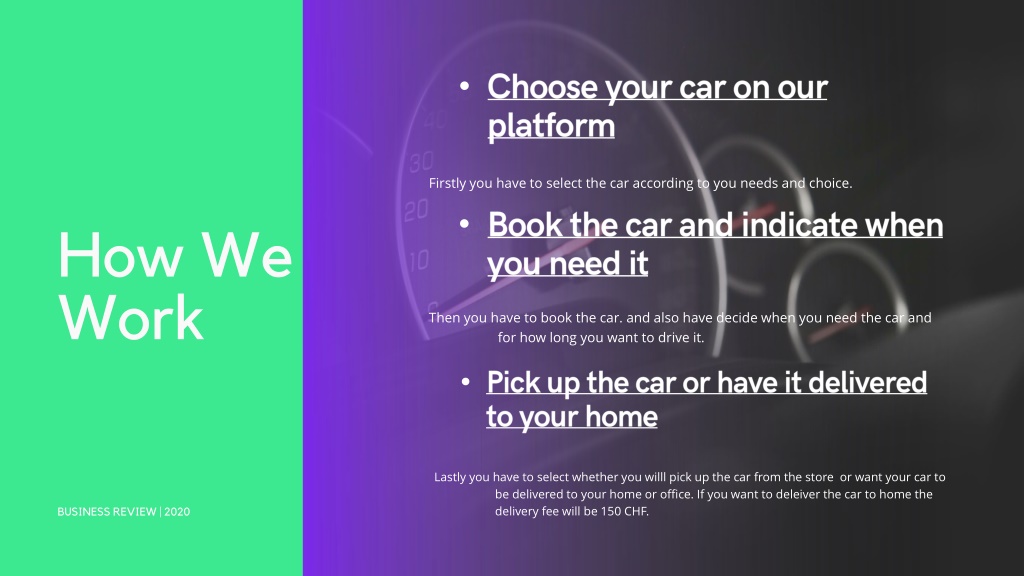 How We Work

BUSINESS REVIEW | 2020

• Choose your car on our platform

Firstly you have to select the car according to you needs and choice.

• Book the car and indicate when you need it

Then you have to book the car. and also have decide when you need the car and for how long you want to drive it.

• Pick up the car or have it delivered to your home

Lastly you have to select whether you willl pick up the car from the store or want your car to be delivered to your home or office. If you want to deleiver the car to home the delivery fee will be 150 CHF.